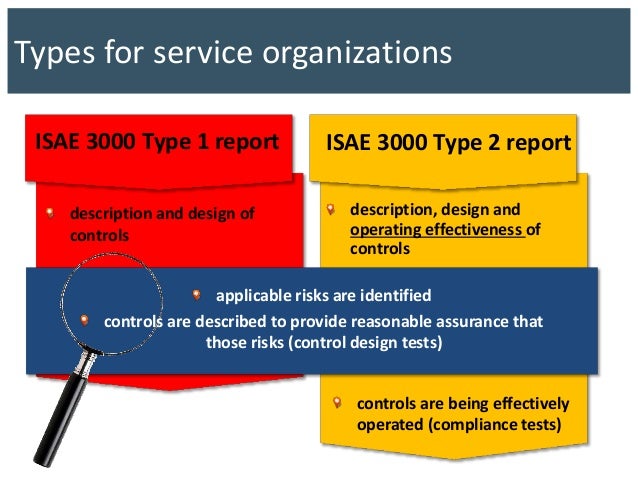 Types for service organizations

ISAE 3000 Type 1 report

description and design of controls

ISAE 3000 Type 2 report

description, design and operating effectiveness of controls

applicable risks are identified

controls are described to provide reasonable assurance that those risks (control design tests)

controls are being effectively operated (compliance tests)